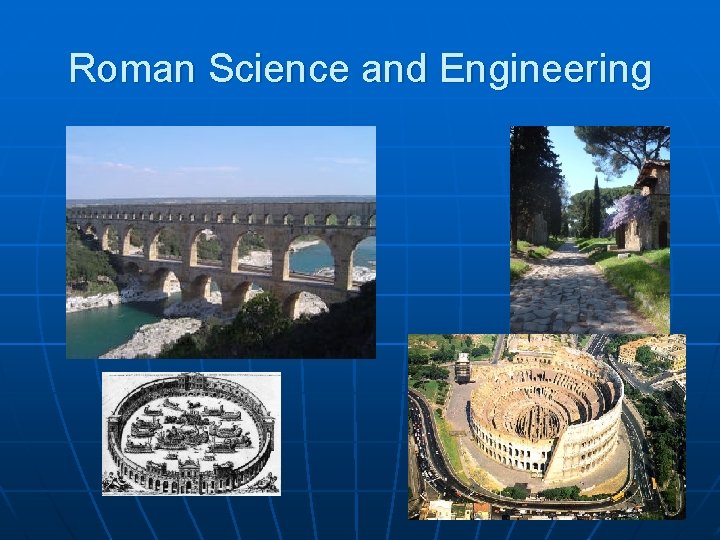 Roman Science and Engineering